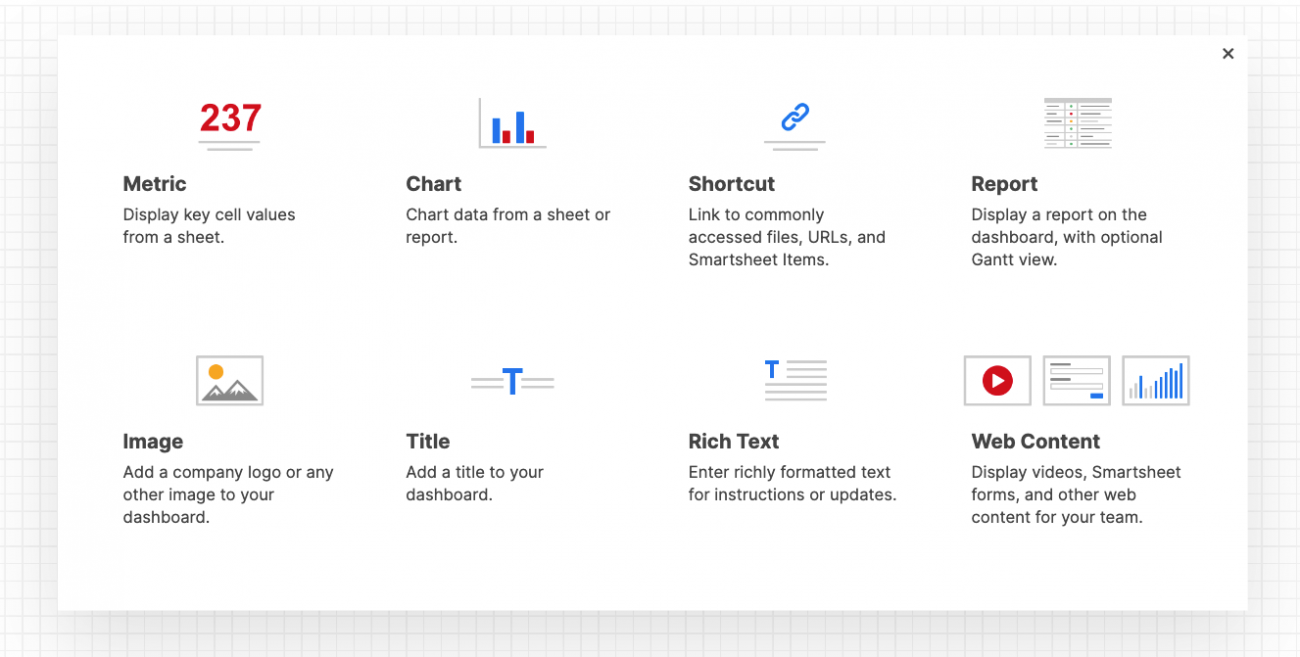 ×

237

Metric
Display key cell values from a sheet.

Chart
Chart data from a sheet or report.

Shortcut
Link to commonly accessed files, URLs, and Smartsheet Items.

Report
Display a report on the dashboard, with optional Gantt view.

Image
Add a company logo or any other image to your dashboard.

T

Title
Add a title to your dashboard.

T

Rich Text
Enter richly formatted text for instructions or updates.

Web Content
Display videos, Smartsheet forms, and other web content for your team.